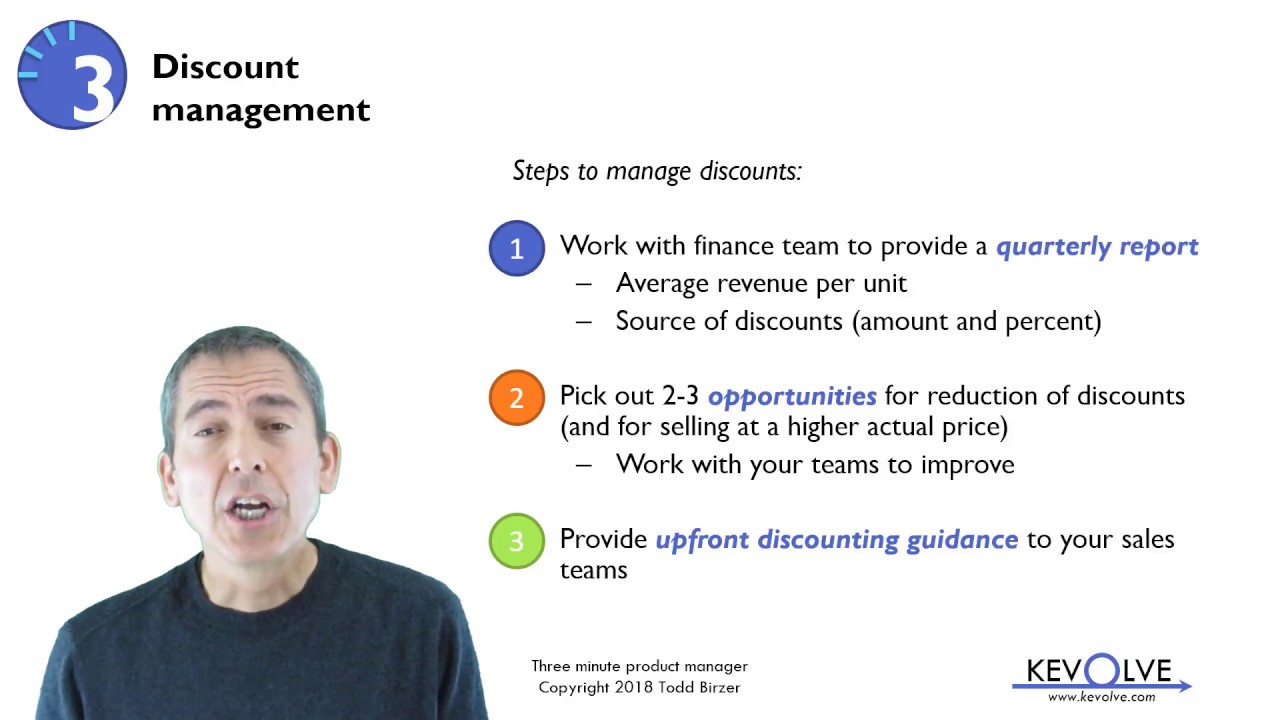 3

Discount management

Steps to manage discounts:

1 Work with finance team to provide a quarterly report
– Average revenue per unit
– Source of discounts (amount and percent)

2 Pick out 2-3 opportunities for reduction of discounts (and for selling at a higher actual price)
– Work with your teams to improve

3 Provide upfront discounting guidance to your sales teams

Three minute product manager
Copyright 2018 Todd Birzer

KEVOLVE
www.kevolve.com